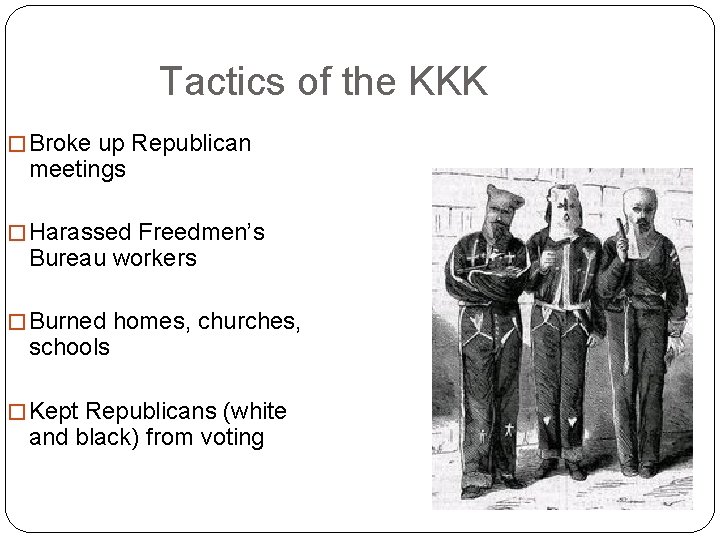 Tactics of the KKK

□ Broke up Republican meetings

□ Harassed Freedmen's Bureau workers

□ Burned homes, churches, schools

□ Kept Republicans (white and black) from voting